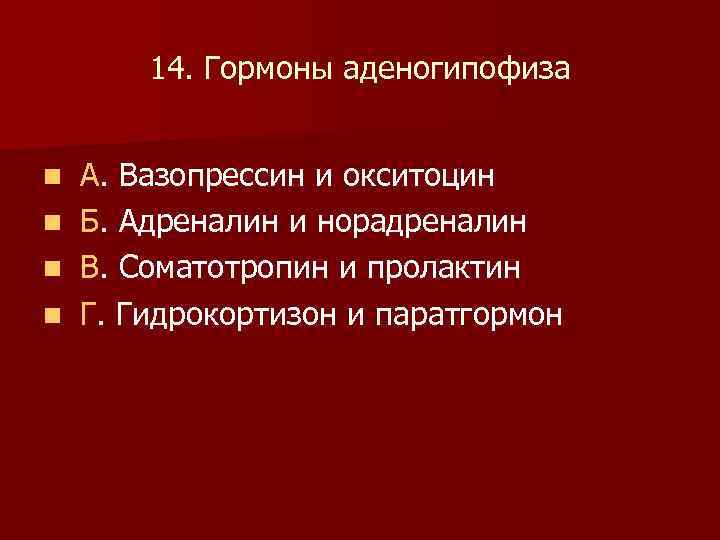 14. Гормоны аденогипофиза

А. Вазопрессин и окситоцин
Б. Адреналин и норадреналин
В. Соматотропин и пролактин
Г. Гидрокортизон и паратгормон